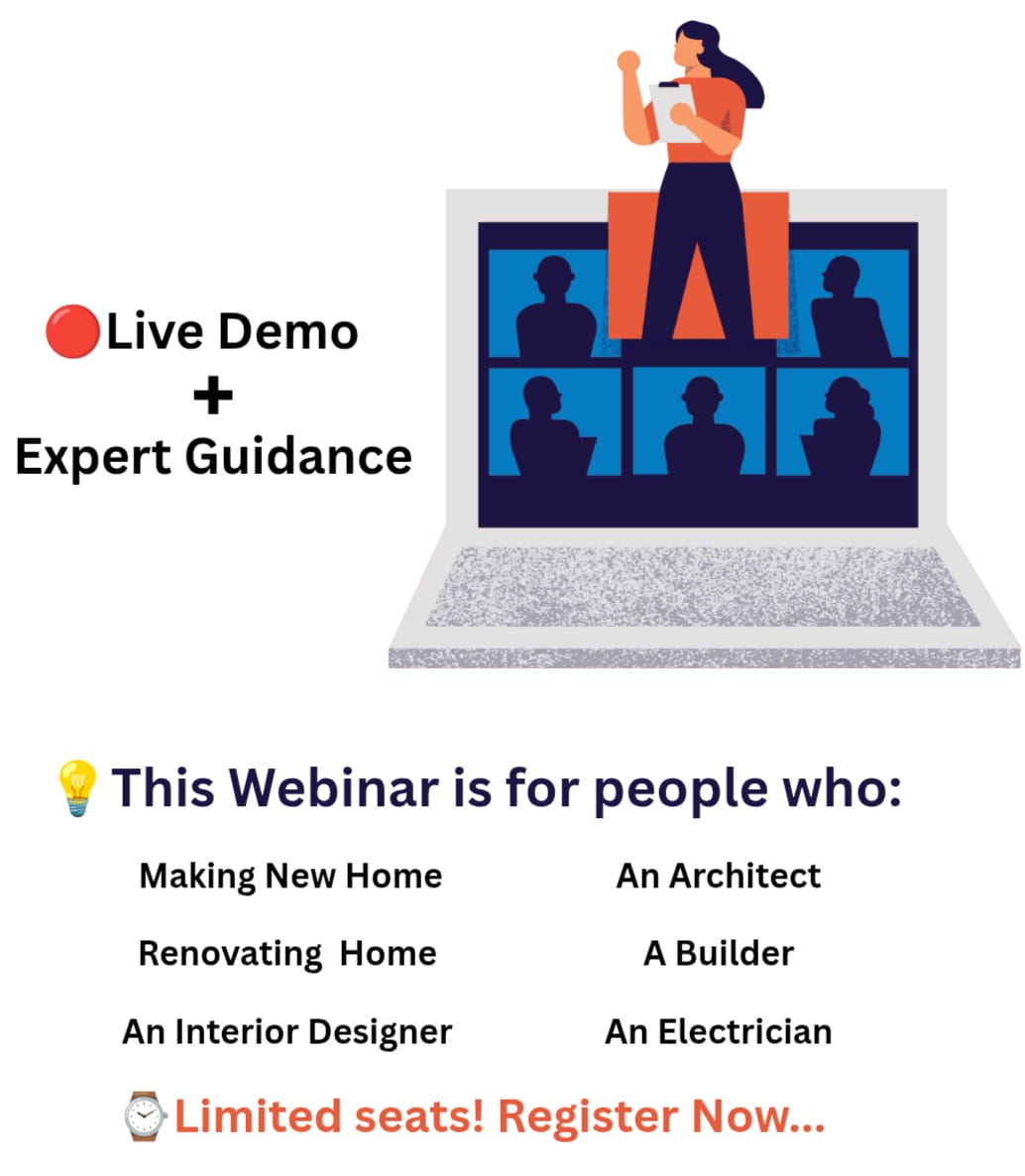 🔴Live Demo
+
Expert Guidance

💡This Webinar is for people who:

Making New Home

Renovating Home

An Interior Designer

An Architect

A Builder

An Electrician

⌚Limited seats! Register Now...